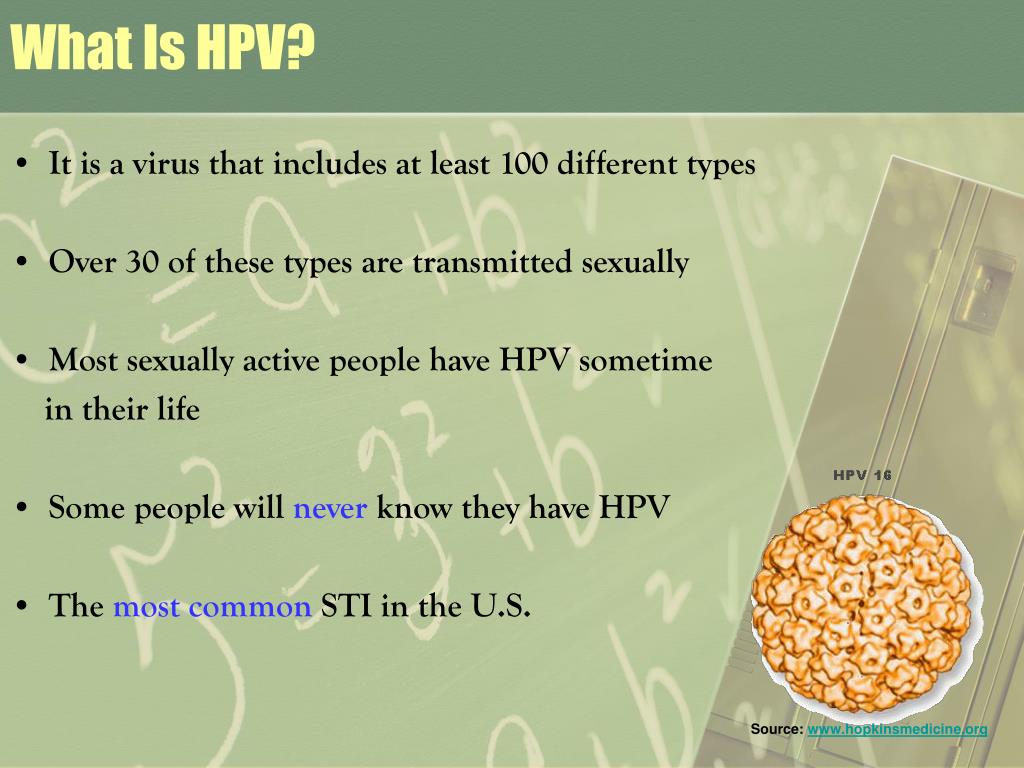 What Is HPV?

• It is a virus that includes at least 100 different types

• Over 30 of these types are transmitted sexually

• Most sexually active people have HPV sometime in their life

• Some people will never know they have HPV

• The most common STI in the U.S.

HPV 16

Source: www.hopkinsmedicine.org